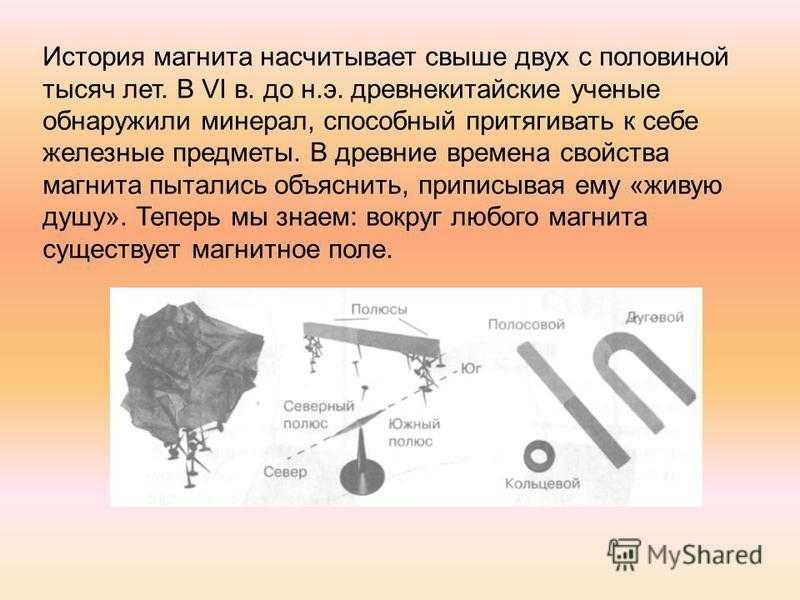 История магнита насчитывает свыше двух с половиной тысяч лет. В VI в. до н.э. древнекитайские ученые обнаружили минерал, способный притягивать к себе железные предметы. В древние времена свойства магнита пытались объяснить, приписывая ему «живую душу». Теперь мы знаем: вокруг любого магнита существует магнитное поле.

Полюсы

Юг

Северный полюс

Южный полюс

Север

Полосовой

Дуговой

Кольцевой

MyShared